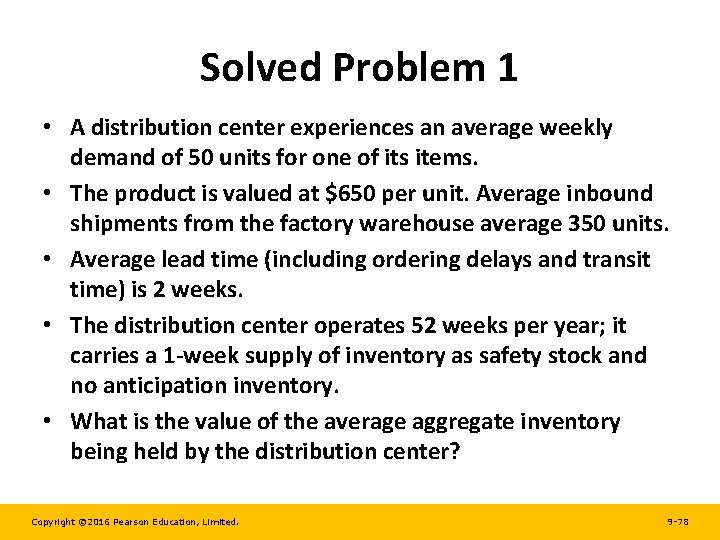 Solved Problem 1

• A distribution center experiences an average weekly demand of 50 units for one of its items.

• The product is valued at \$650 per unit. Average inbound shipments from the factory warehouse average 350 units.

• Average lead time (including ordering delays and transit time) is 2 weeks.

• The distribution center operates 52 weeks per year; it carries a 1-week supply of inventory as safety stock and no anticipation inventory.

• What is the value of the average aggregate inventory being held by the distribution center?

Copyright ©2016 Pearson Education, Limited.

9-78